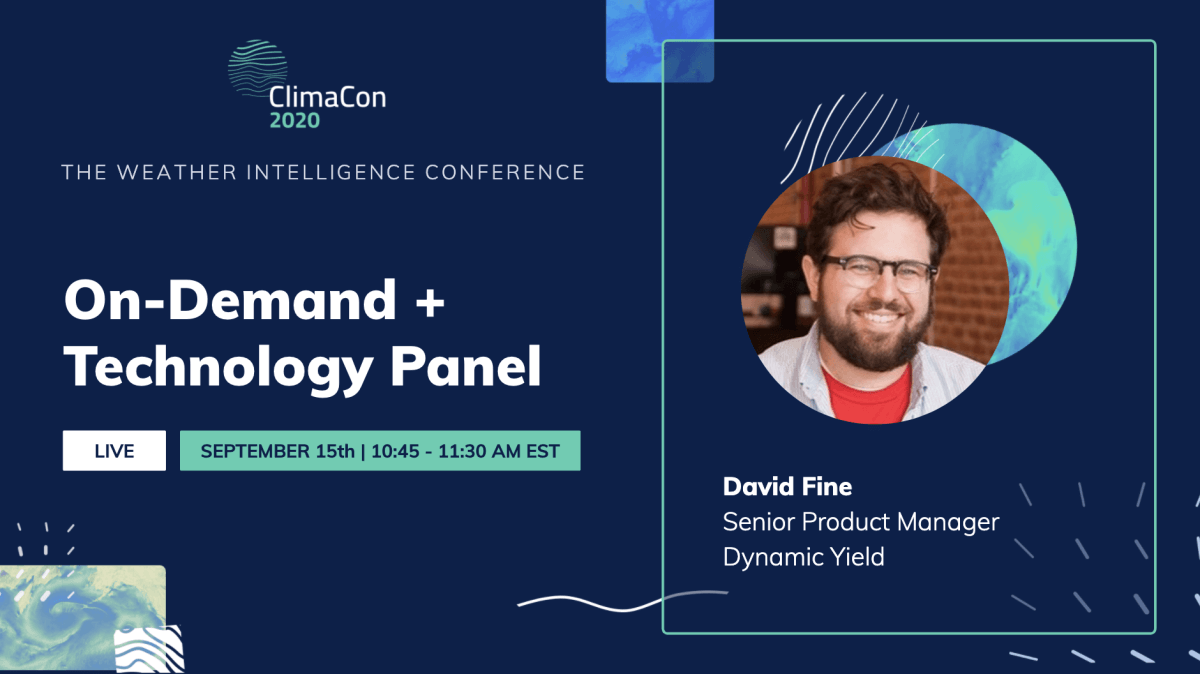 ClimaCon
2020

THE WEATHER INTELLIGENCE CONFERENCE

On-Demand + Technology Panel

LIVE

SEPTEMBER 15th | 10:45 - 11:30 AM EST

David Fine
Senior Product Manager
Dynamic Yield